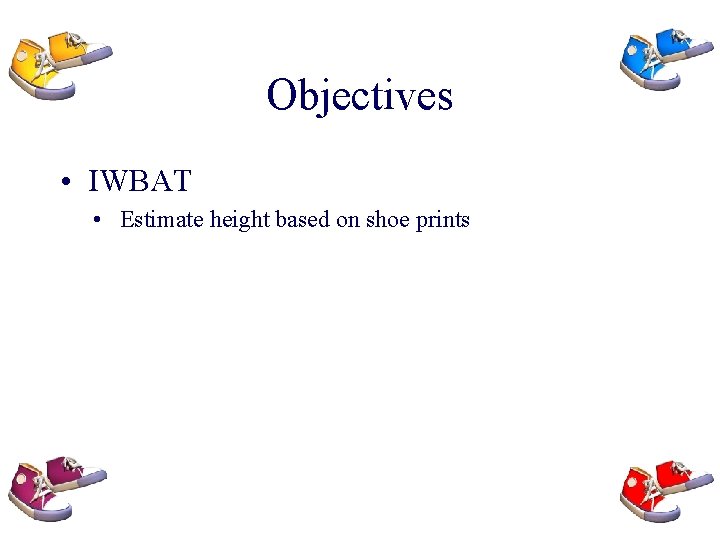 Objectives

• IWBAT
    • Estimate height based on shoe prints